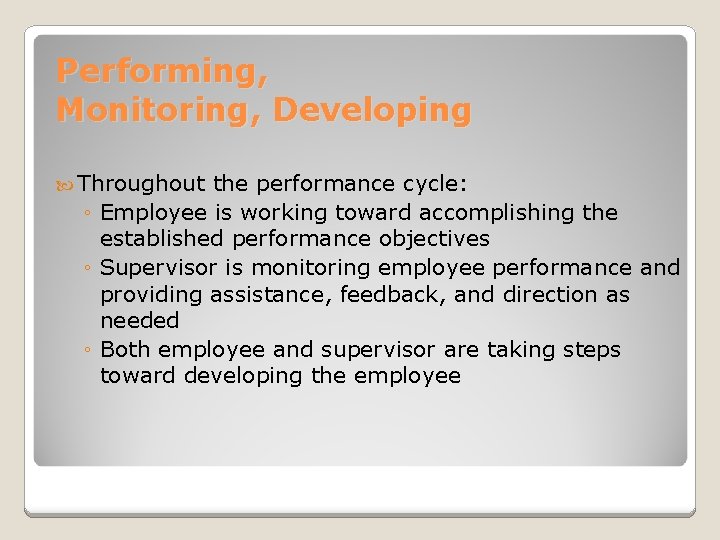 Performing,
Monitoring, Developing

Throughout the performance cycle:
◦ Employee is working toward accomplishing the established performance objectives
◦ Supervisor is monitoring employee performance and providing assistance, feedback, and direction as needed
◦ Both employee and supervisor are taking steps toward developing the employee